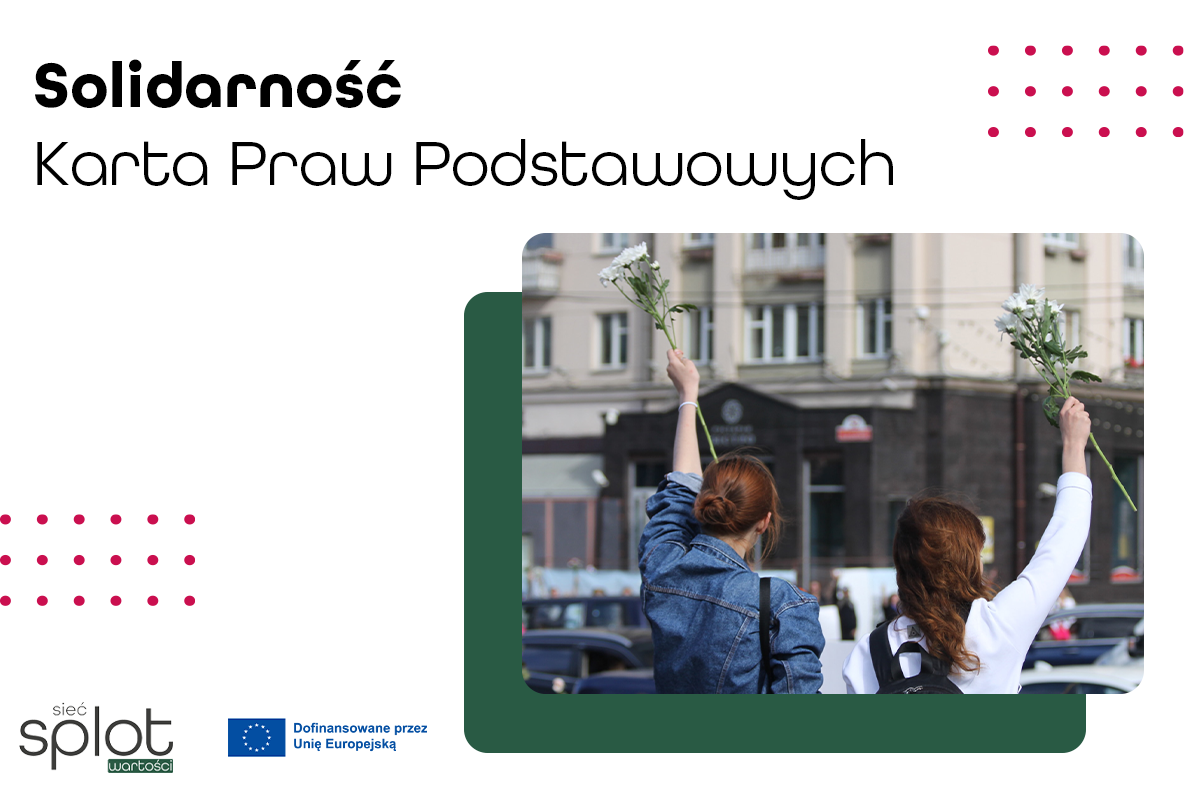 Solidarność
Karta Praw Podstawowych

sieć
splot
wartości

Dofinansowane przez
Unię Europejską